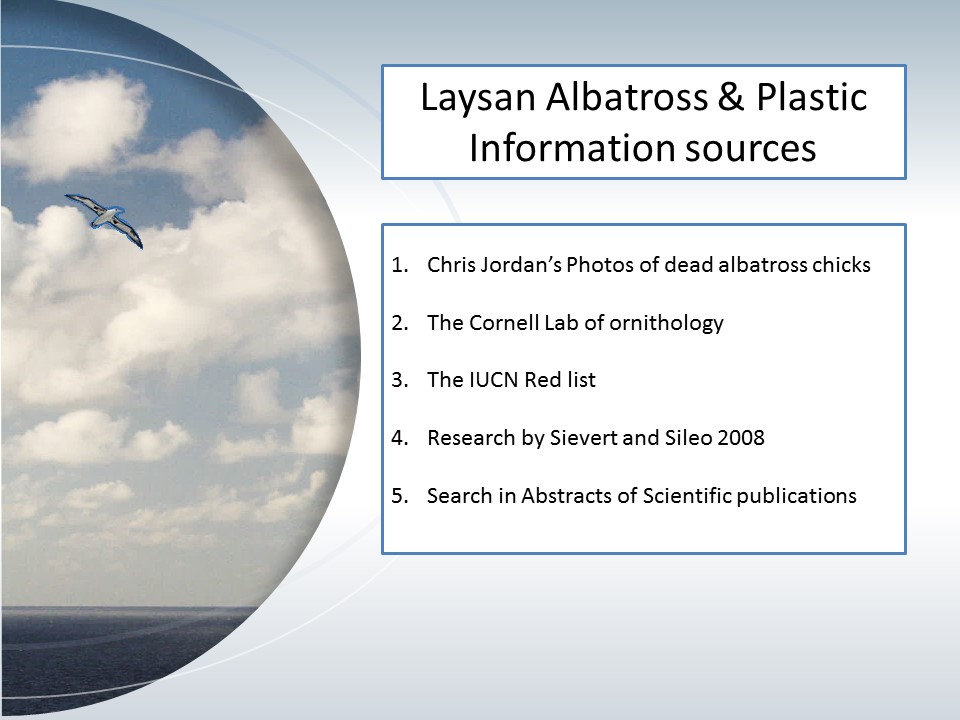 Laysan Albatross & Plastic
Information sources

1. Chris Jordan's Photos of dead albatross chicks

2. The Cornell Lab of ornithology

3. The IUCN Red list

4. Research by Sievert and Sileo 2008

5. Search in Abstracts of Scientific publications